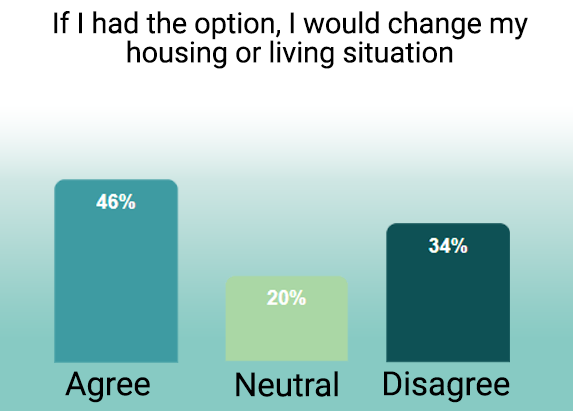 If I had the option, I would change my housing or living situation

46%

20%

34%

Agree

Neutral

Disagree